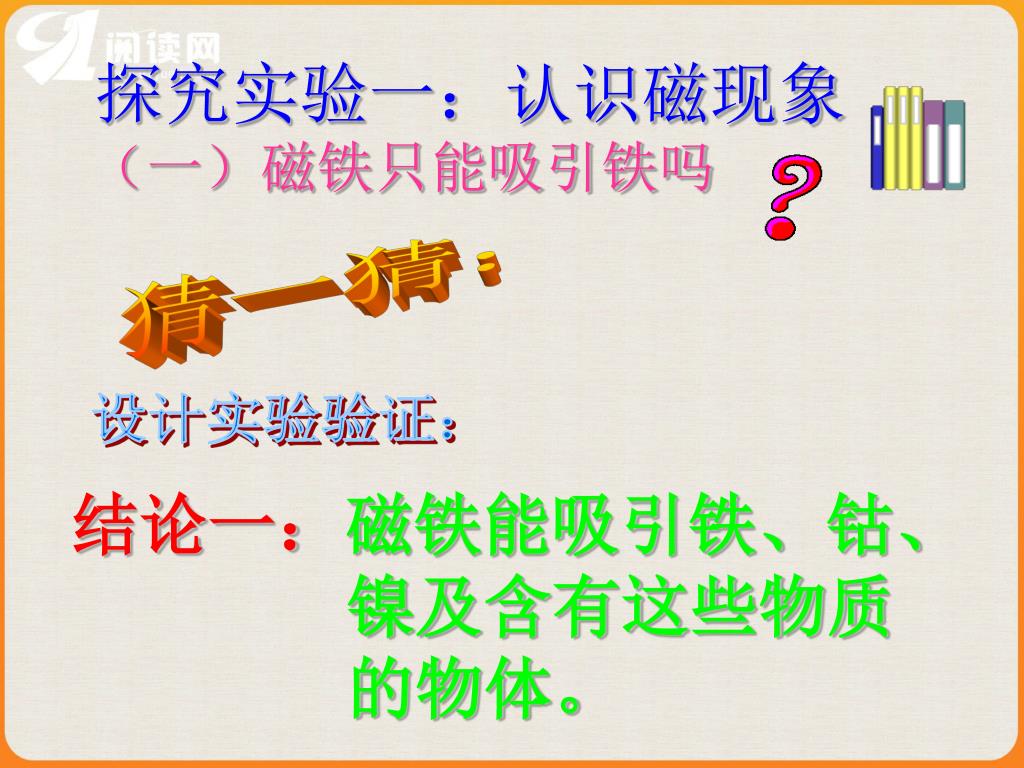 阅读网

探究实验一：认识磁现象

（一）磁铁只能吸引铁吗

?

猜一猜：

设计实验验证：

结论一：磁铁能吸引铁、钴、镍及含有这些物质的物体。